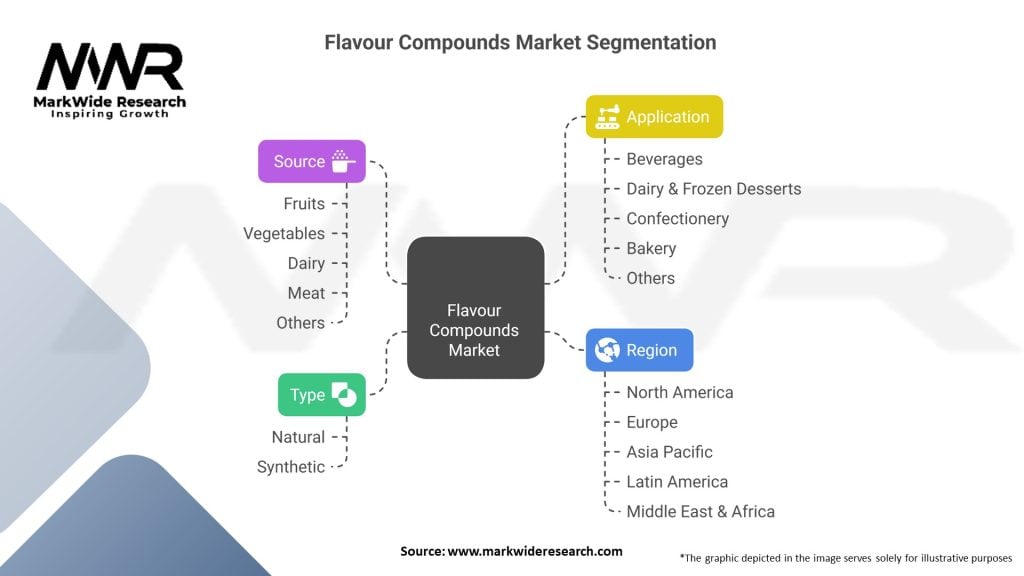 MWR
MarkWide Research
Inspiring Growth

Flavour Compounds Market Segmentation

Source
Fruits
Vegetables
Dairy
Meat
Others

Type
Natural
Synthetic

Flavour Compounds Market

Application
Beverages
Dairy & Frozen Desserts
Confectionery
Bakery
Others

Region
North America
Europe
Asia Pacific
Latin America
Middle East & Africa

Source: www.markwideresearch.com

*The graphic depicted in the image serves solely for illustrative purposes